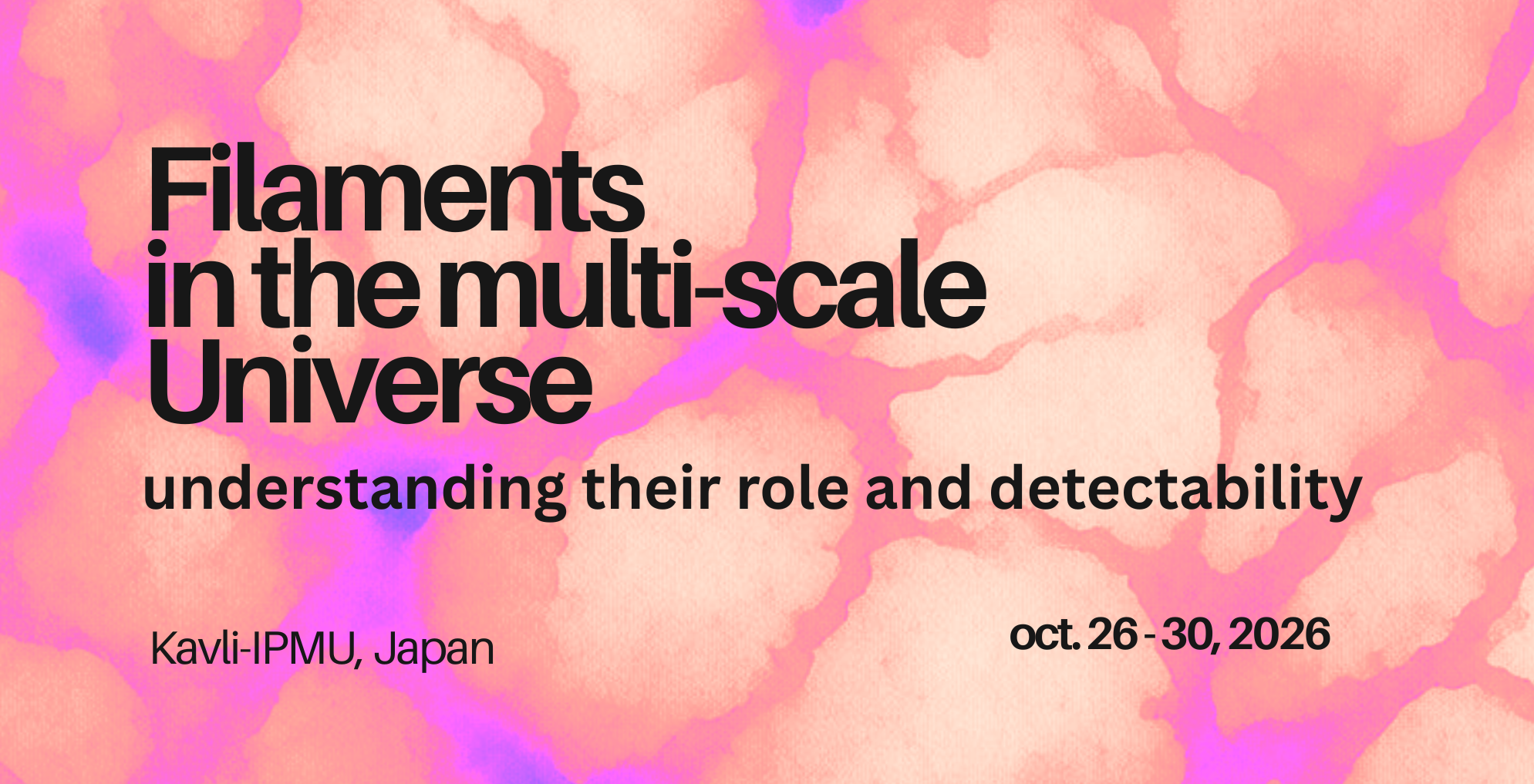 Filaments in the multi-scale Universe

understanding their role and detectability

Kavli-IPMU, Japan

oct. 26 - 30, 2026